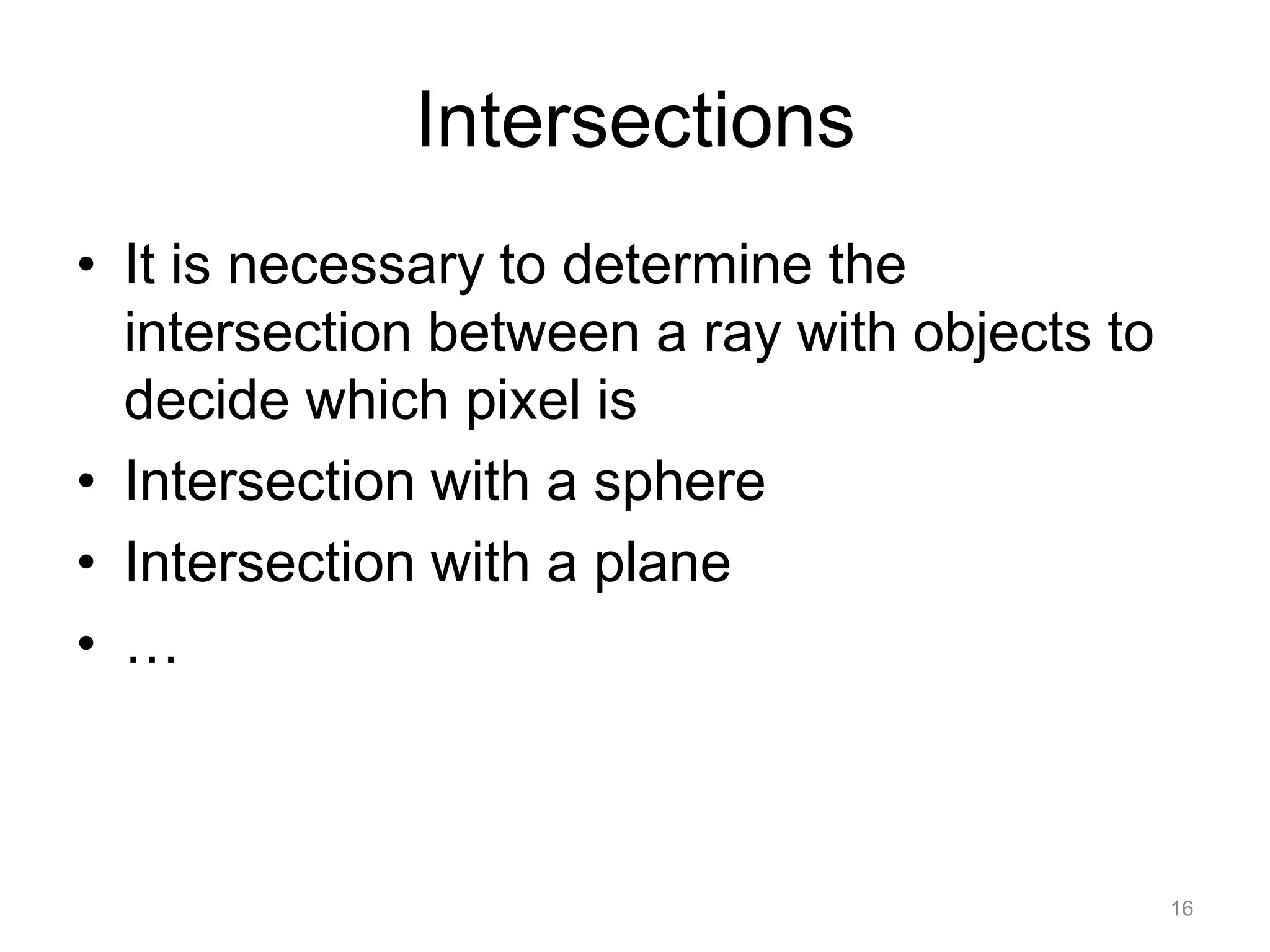 Intersections

• It is necessary to determine the intersection between a ray with objects to decide which pixel is
• Intersection with a sphere
• Intersection with a plane
• …

16